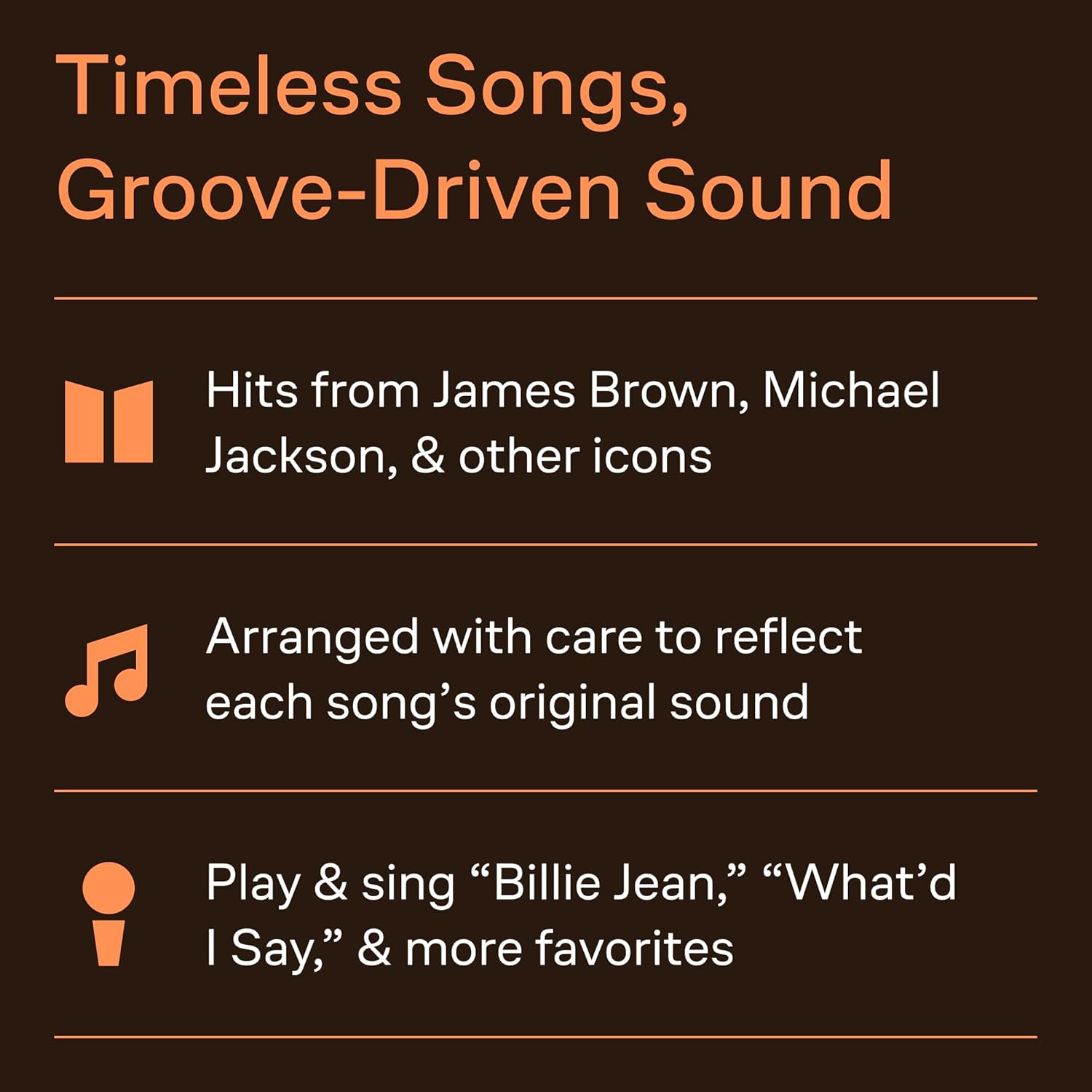 Timeless Songs, Groove-Driven Sound

Hits from James Brown, Michael Jackson, & other icons

Arranged with care to reflect each song’s original sound

Play & sing “Billie Jean,” “What’d I Say,” & more favorites